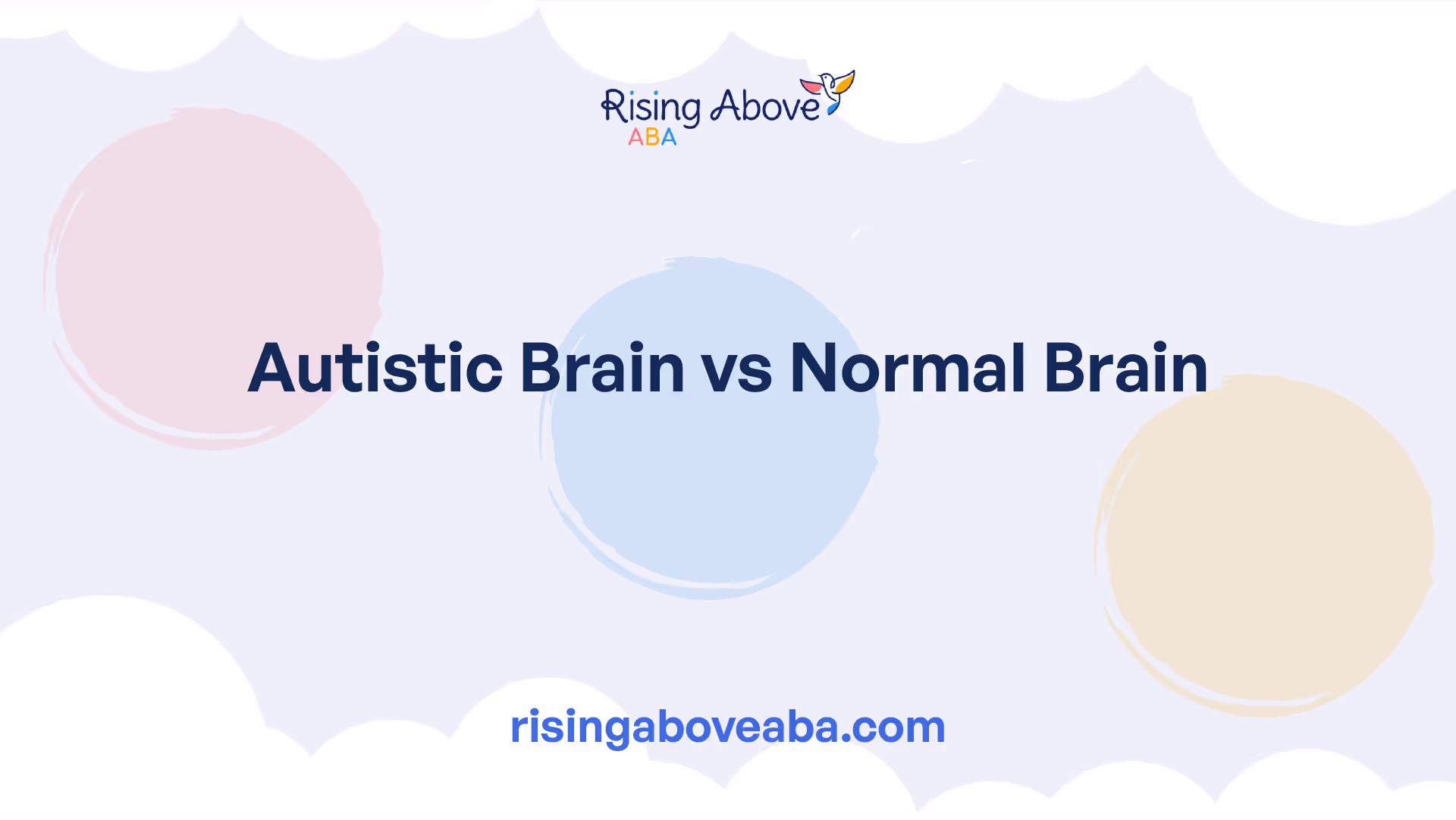 Rising Above
ABA

Autistic Brain vs Normal Brain

risingaboveaba.com